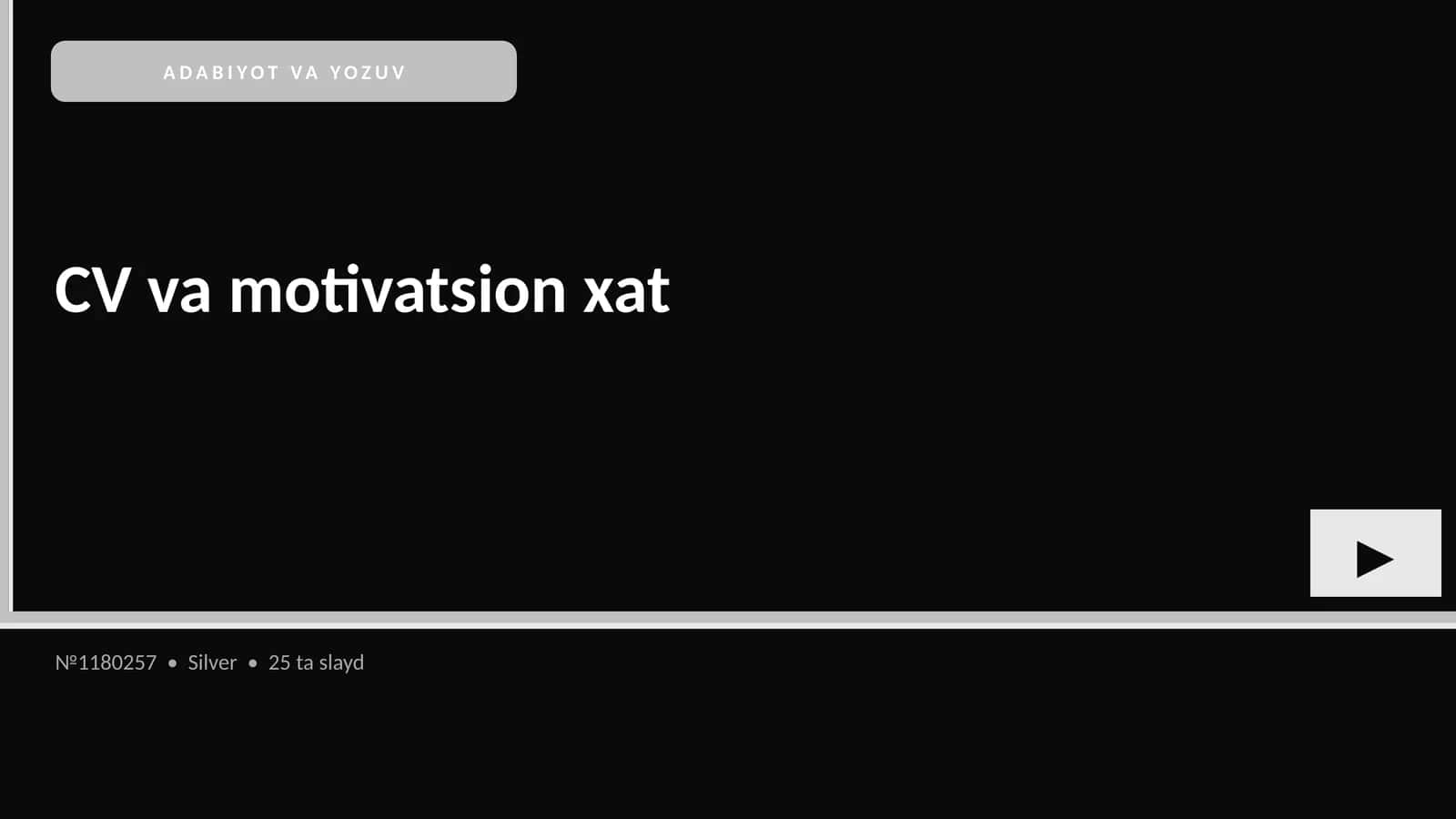 ADABIYOT VA YOZUV

CV va motivatsion xat

▶

№1180257 • Silver • 25 ta slayd